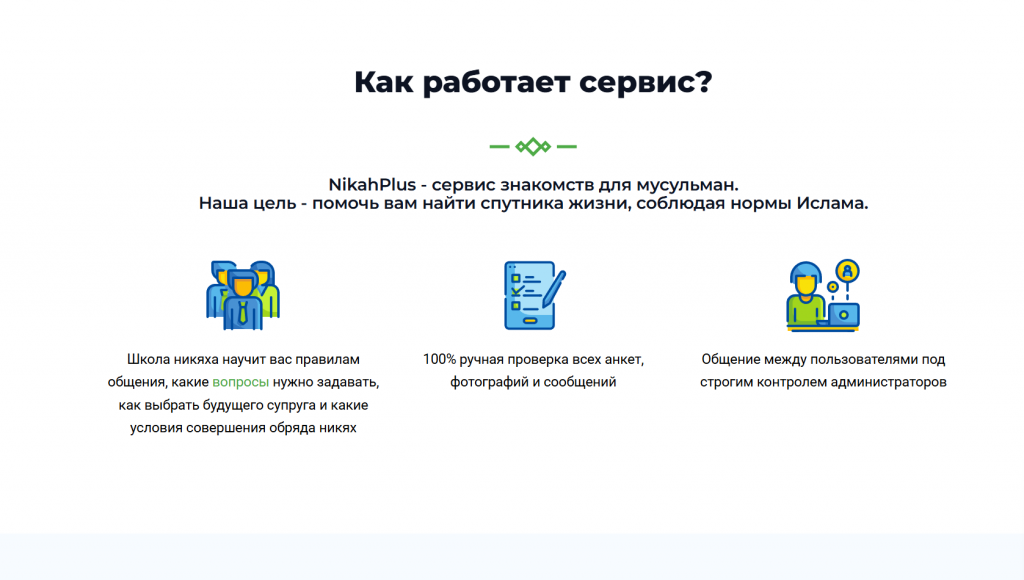 Как работает сервис?

NikahPlus - сервис знакомств для мусульман.
Наша цель - помочь вам найти спутника жизни, соблюдая нормы Ислама.

Школа никяха научит вас правилам общения, какие вопросы нужно задавать, как выбрать будущего супруга и какие условия совершения обряда никях

100% ручная проверка всех анкет, фотографий и сообщений

Общение между пользователями под строгим контролем администраторов